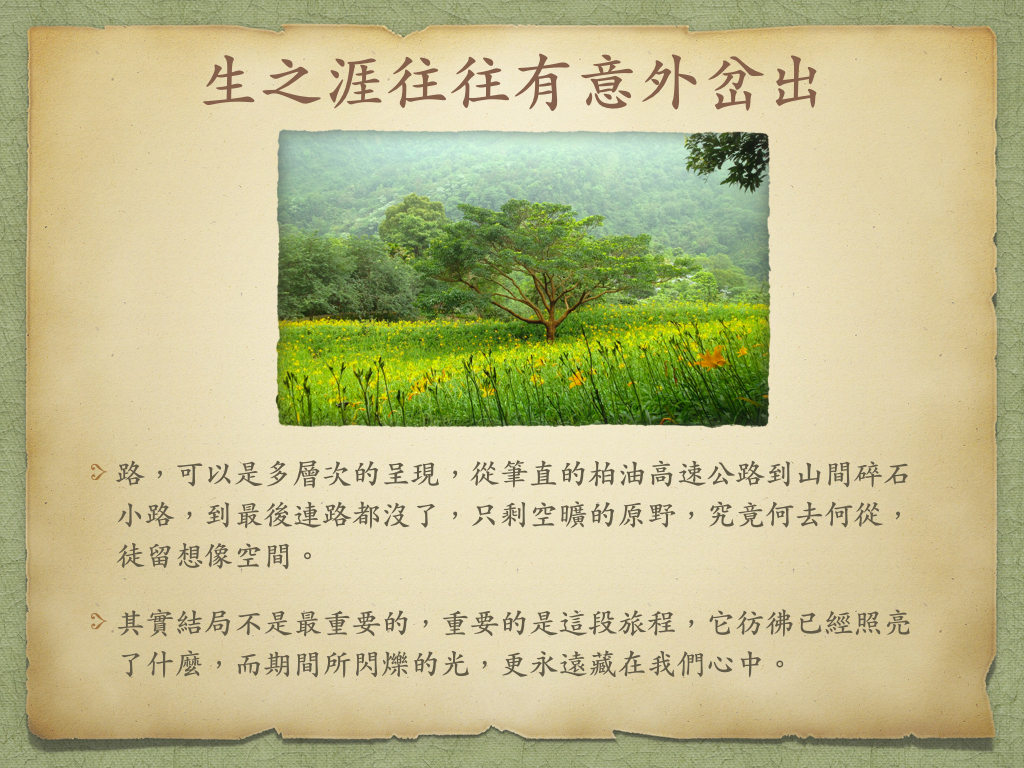 生之涯往往有意外岔出

路，可以是多層次的呈現，從筆直的柏油高速公路到山間碎石小路，到最後連路都沒了，只剩空曠的原野，究竟何去何從，徒留想像空間。

其實結局不是最重要的，重要的是這段旅程，它彷彿已經照亮了什麼，而期間所閃爍的光，更永遠藏在我們心中。